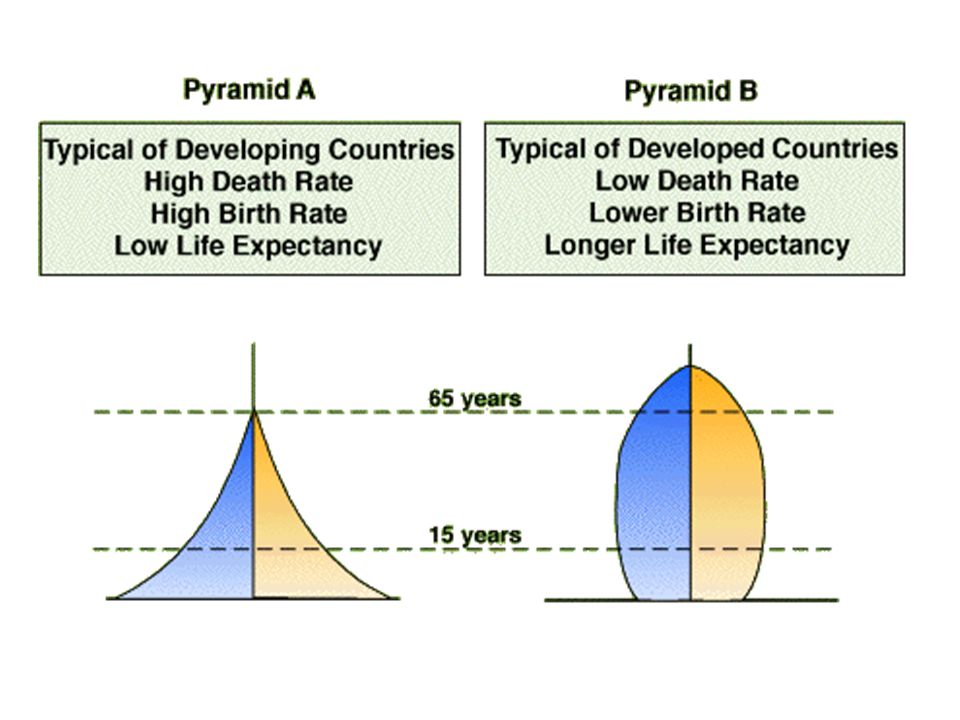 Pyramid A

Typical of Developing Countries
High Death Rate
High Birth Rate
Low Life Expectancy

Pyramid B

Typical of Developed Countries
Low Death Rate
Lower Birth Rate
Longer Life Expectancy

65 years

15 years